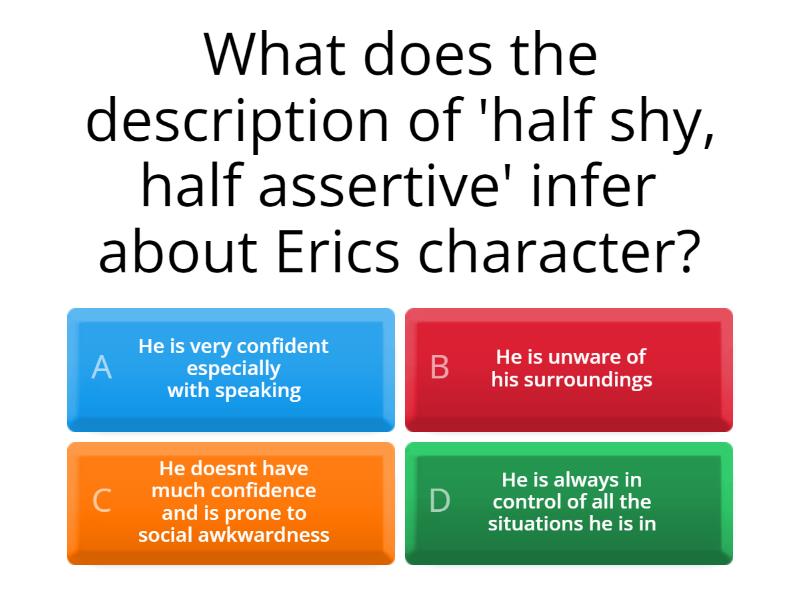 What does the description of 'half shy, half assertive' infer about Erics character?

A He is very confident especially with speaking

B He is unware of his surroundings

C He doesnt have much confidence and is prone to social awkwardness

D He is always in control of all the situations he is in